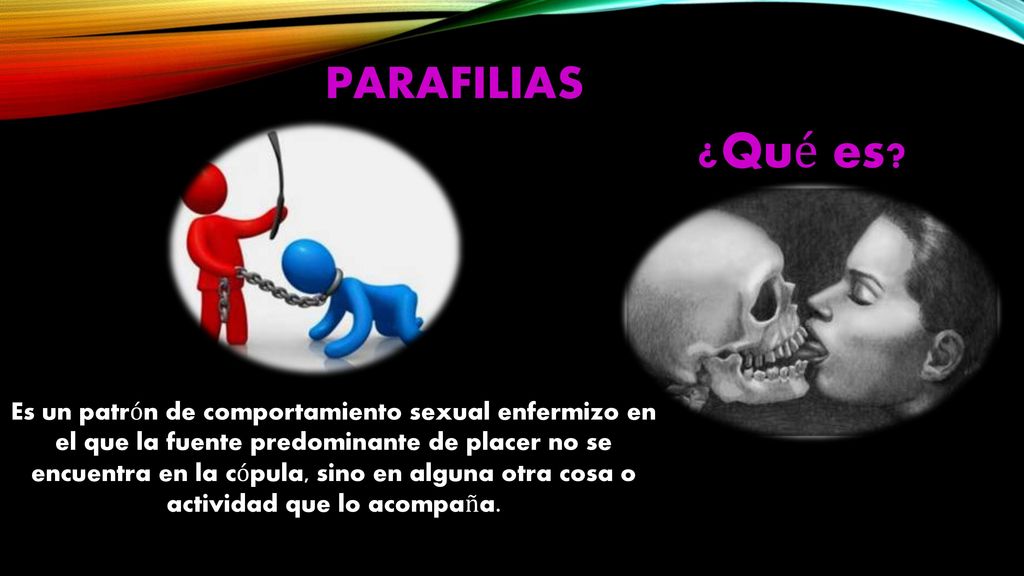 PARAFILIAS

¿Qué es?

Es un patrón de comportamiento sexual enfermizo en el que la fuente predominante de placer no se encuentra en la cópula, sino en alguna otra cosa o actividad que lo acompaña.